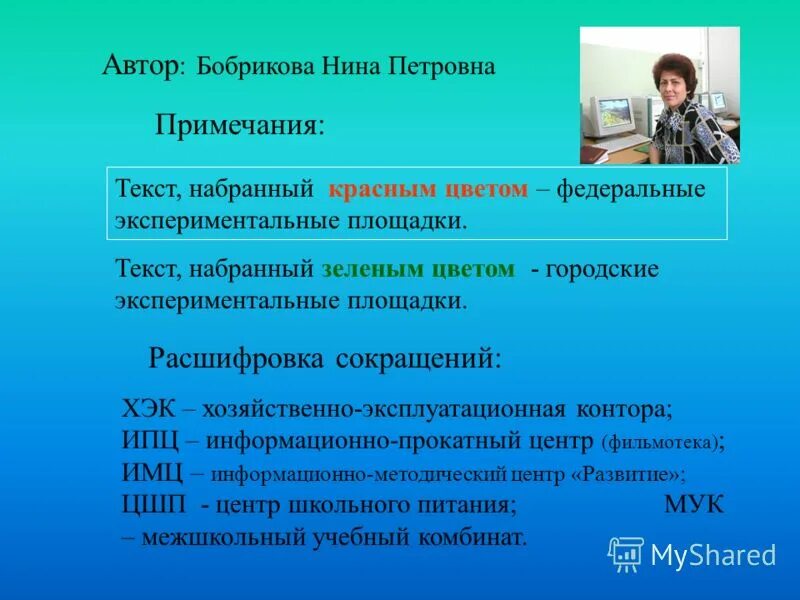 Автор: Бобрикова Нина Петровна

Примечания:

Текст, набранный красным цветом – федеральные экспериментальные площадки.

Текст, набранный зеленым цветом - городские экспериментальные площадки.

Расшифровка сокращений:

ХЭК – хозяйственно-эксплуатационная контора;
ИПЦ – информационно-прокатный центр (фильмотека);
ИМЦ – информационно-методический центр «Развитие»;
ЦШП - центр школьного питания; МУК – межшкольный учебный комбинат.

MyShared